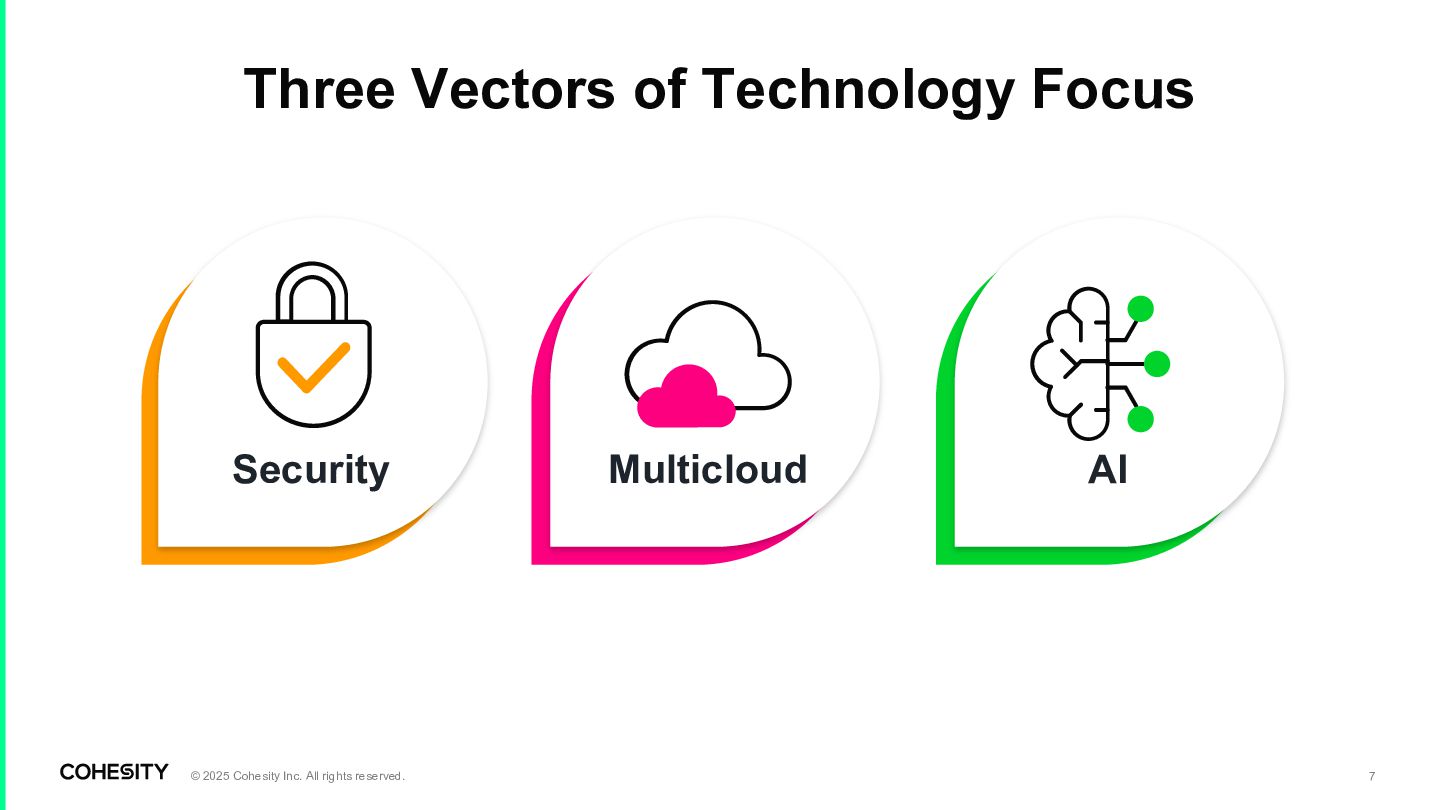 Three Vectors of Technology Focus

Security

Multicloud

AI

COHESITY © 2025 Cohesity Inc. All rights reserved.

7